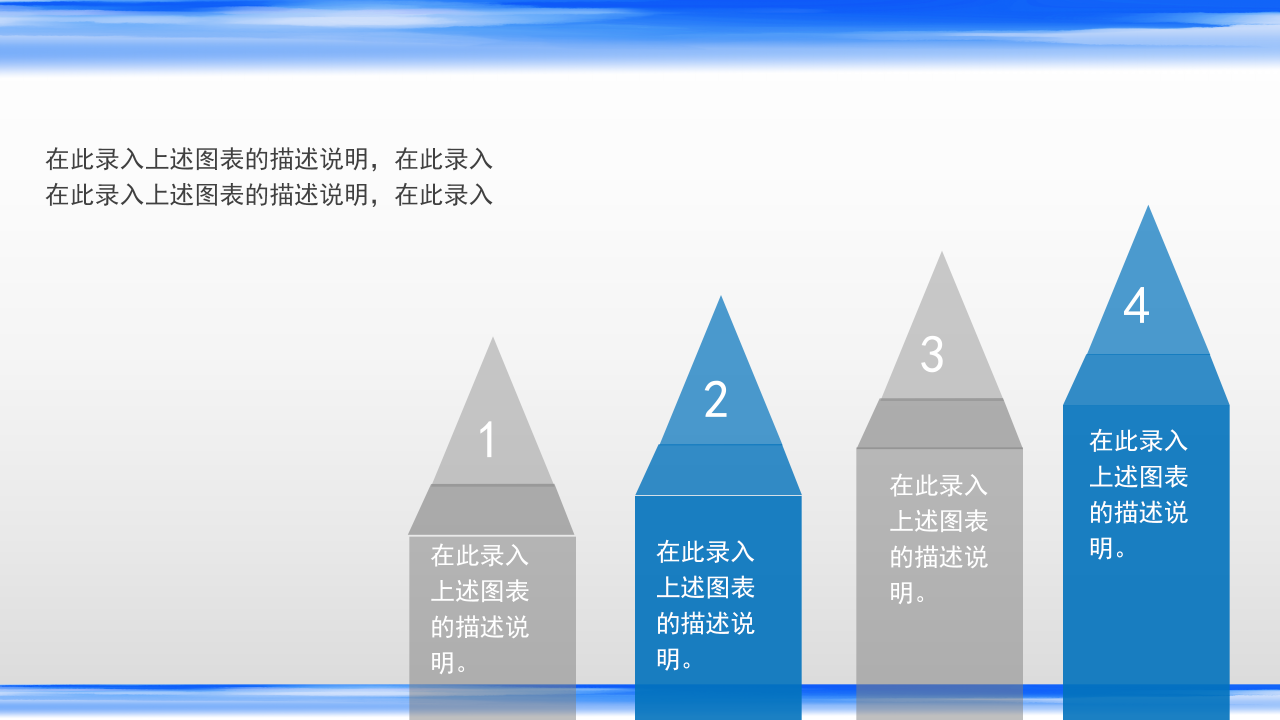 在此录入上述图表的描述说明，在此录入
在此录入上述图表的描述说明，在此录入

1
在此录入上述图表的描述说明。

2
在此录入上述图表的描述说明。

3
在此录入上述图表的描述说明。

4
在此录入上述图表的描述说明。